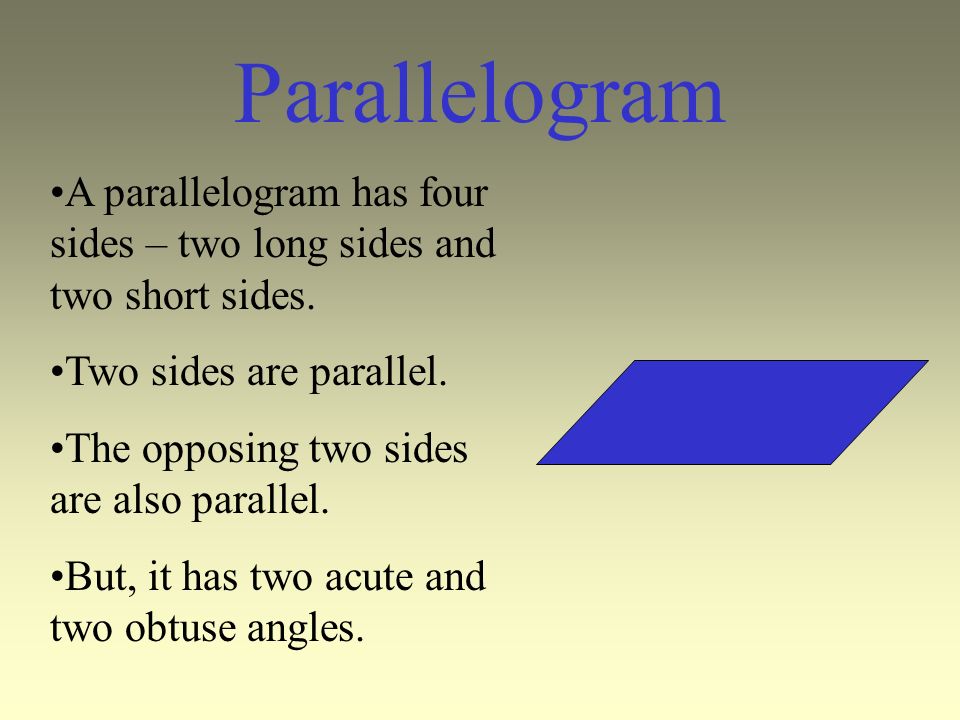 Parallelogram

•A parallelogram has four sides – two long sides and two short sides.

•Two sides are parallel.

•The opposing two sides are also parallel.

•But, it has two acute and two obtuse angles.